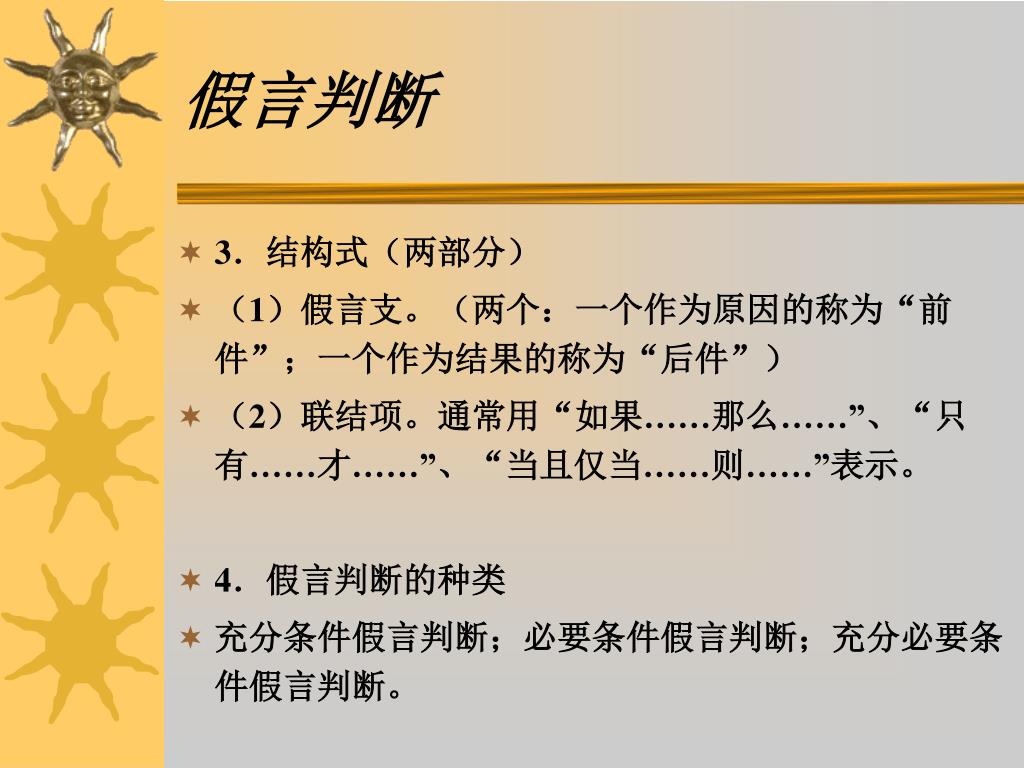 假言判断

3．结构式（两部分）

（1）假言支。（两个：一个作为原因的称为“前件”；一个作为结果的称为“后件”）

（2）联结项。通常用“如果……那么……”、“只有……才……”、“当且仅当……则……”表示。

4．假言判断的种类

充分条件假言判断；必要条件假言判断；充分必要条件假言判断。